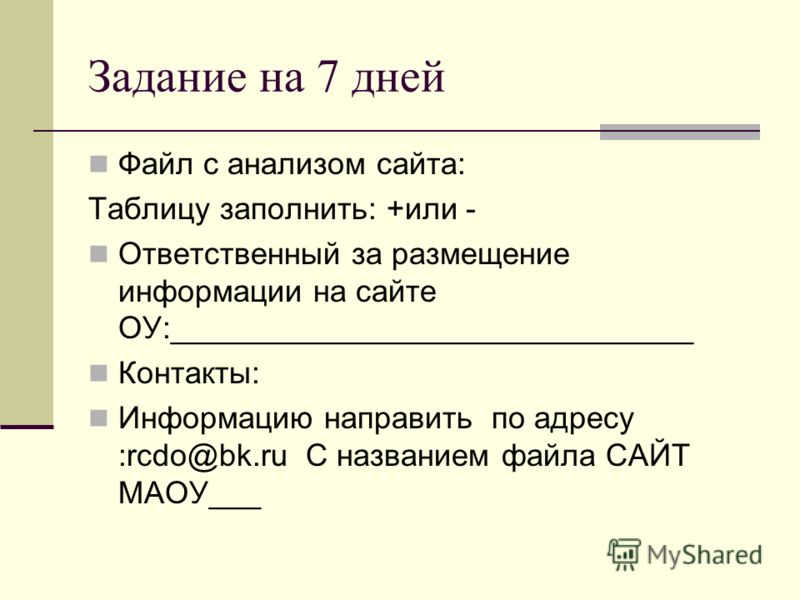 Задание на 7 дней

Файл с анализом сайта:

Таблицу заполнить: +или -

Ответственный за размещение информации на сайте ОУ:________________________________

Контакты:

Информацию направить по адресу :rcdo@bk.ru С названием файла САЙТ МАОУ___

MyShared